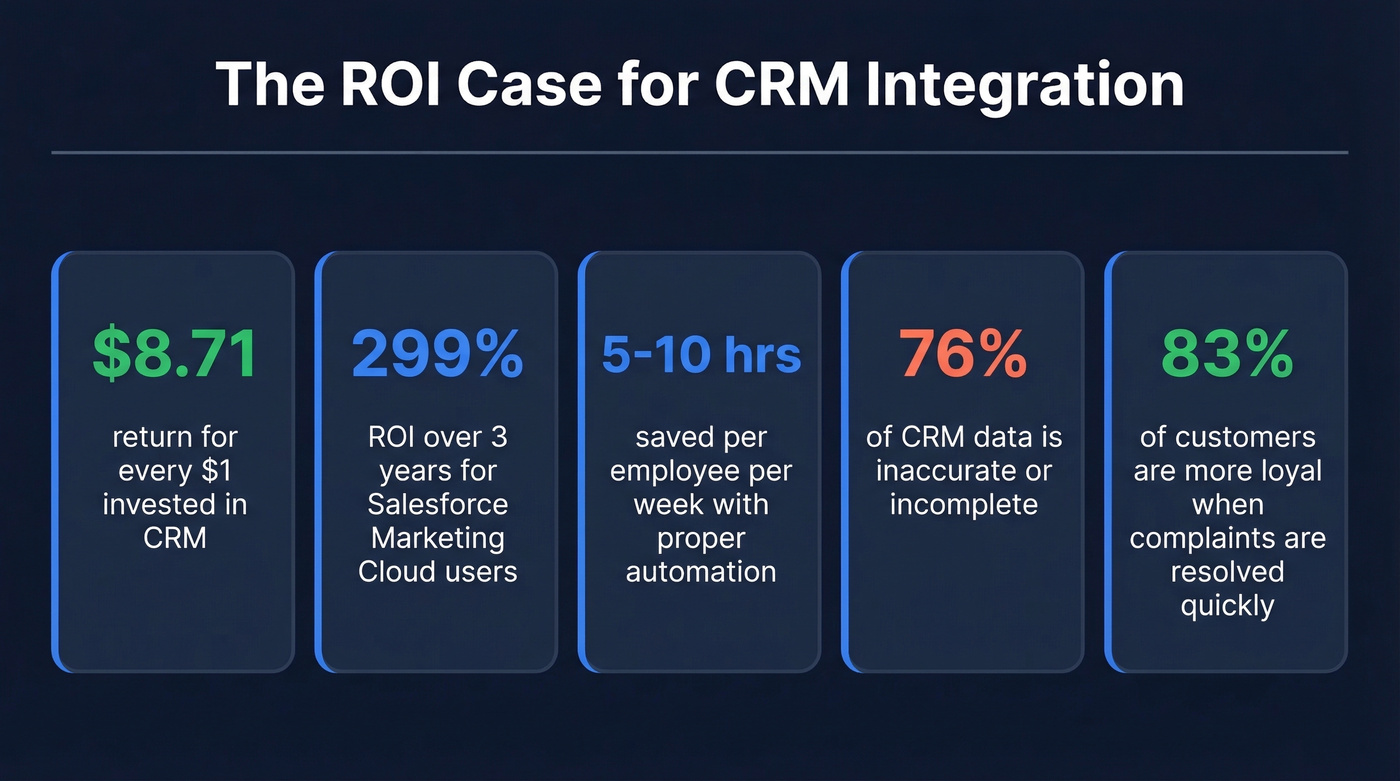 The ROI Case for CRM Integration

\$8.71

return for every \$1 invested in CRM

299%

ROI over 3 years for Salesforce Marketing Cloud users

5-10 hrs

saved per employee per week with proper automation

76%

of CRM data is inaccurate or incomplete

83%

of customers are more loyal when complaints are resolved quickly